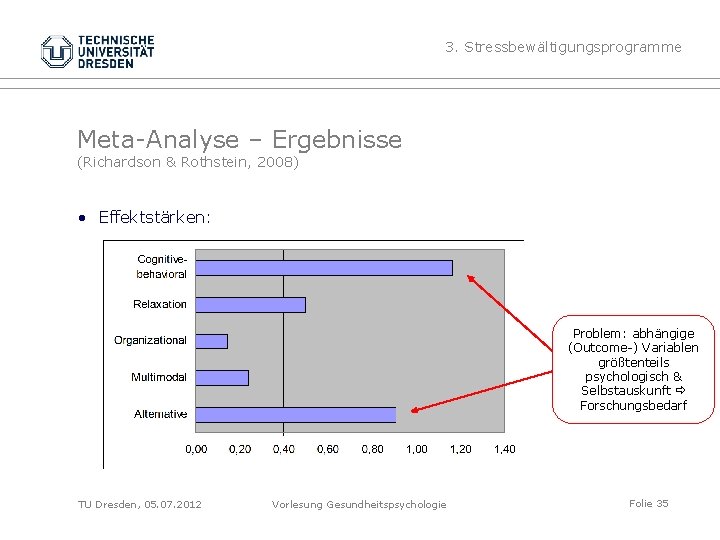 TECHNISCHE UNIVERSITÄT DRESDEN

3. Stressbewältigungsprogramme

Meta-Analyse – Ergebnisse
(Richardson & Rothstein, 2008)

• Effektstärken:

Cognitive-behavioral
Relaxation
Organizational
Multimodal
Alternative

0,00 0,20 0,40 0,60 0,80 1,00 1,20 1,40

Problem: abhängige (Outcome-) Variablen größtenteils psychologisch & Selbstauskunft ⇨ Forschungsbedarf

TU Dresden, 05.07.2012 Vorlesung Gesundheitspsychologie Folie 35